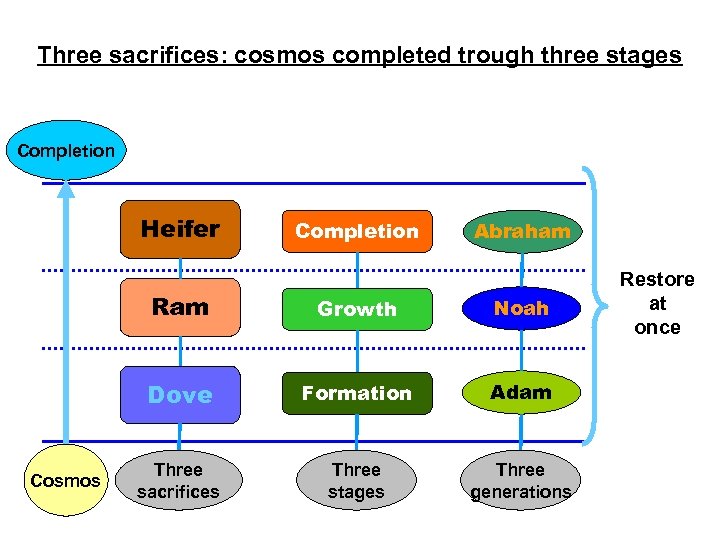 Three sacrifices: cosmos completed trough three stages

Completion

Heifer

Completion

Abraham

Ram

Growth

Noah

Restore at once

Dove

Formation

Adam

Cosmos

Three sacrifices

Three stages

Three generations